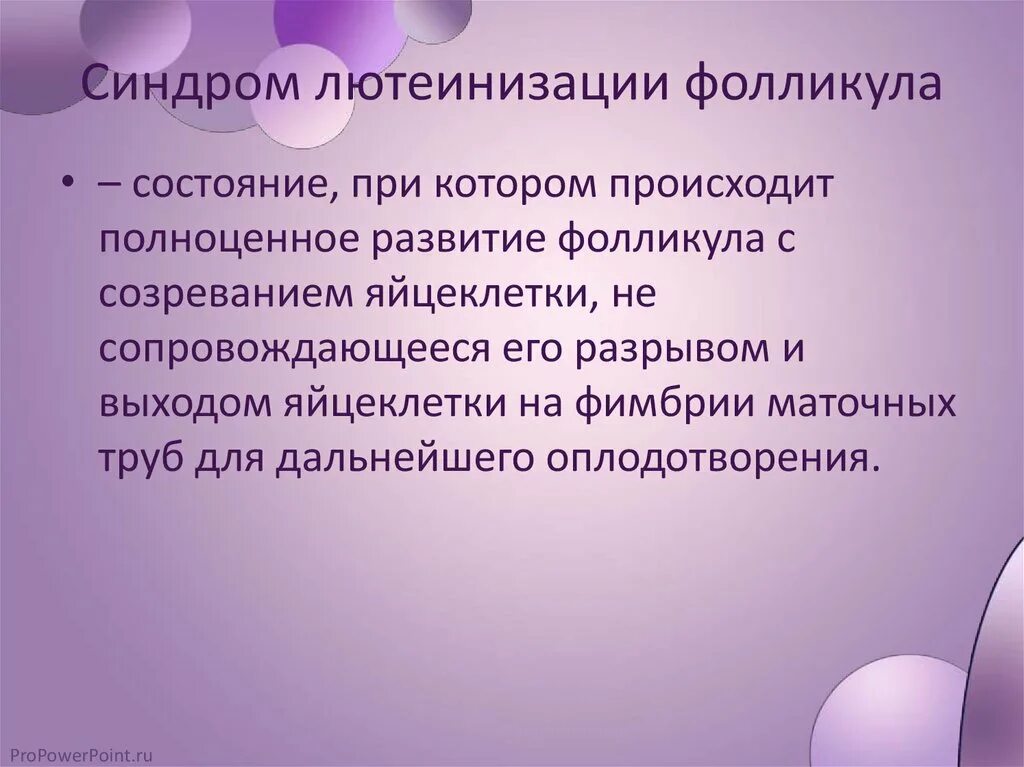 Синдром лютеинизации фолликула

• – состояние, при котором происходит полноценное развитие фолликула с созреванием яйцеклетки, не сопровождающееся его разрывом и выходом яйцеклетки на фимбрии маточных труб для дальнейшего оплодотворения.

ProPowerPoint.ru